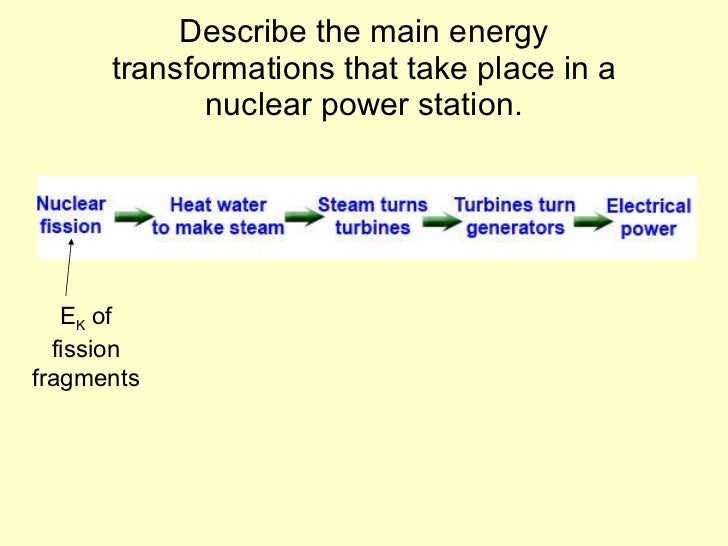 Describe the main energy transformations that take place in a nuclear power station.

Nuclear fission

Heat water to make steam

Steam turns turbines

Turbines turn generators

Electrical power

$E_K$ of fission fragments